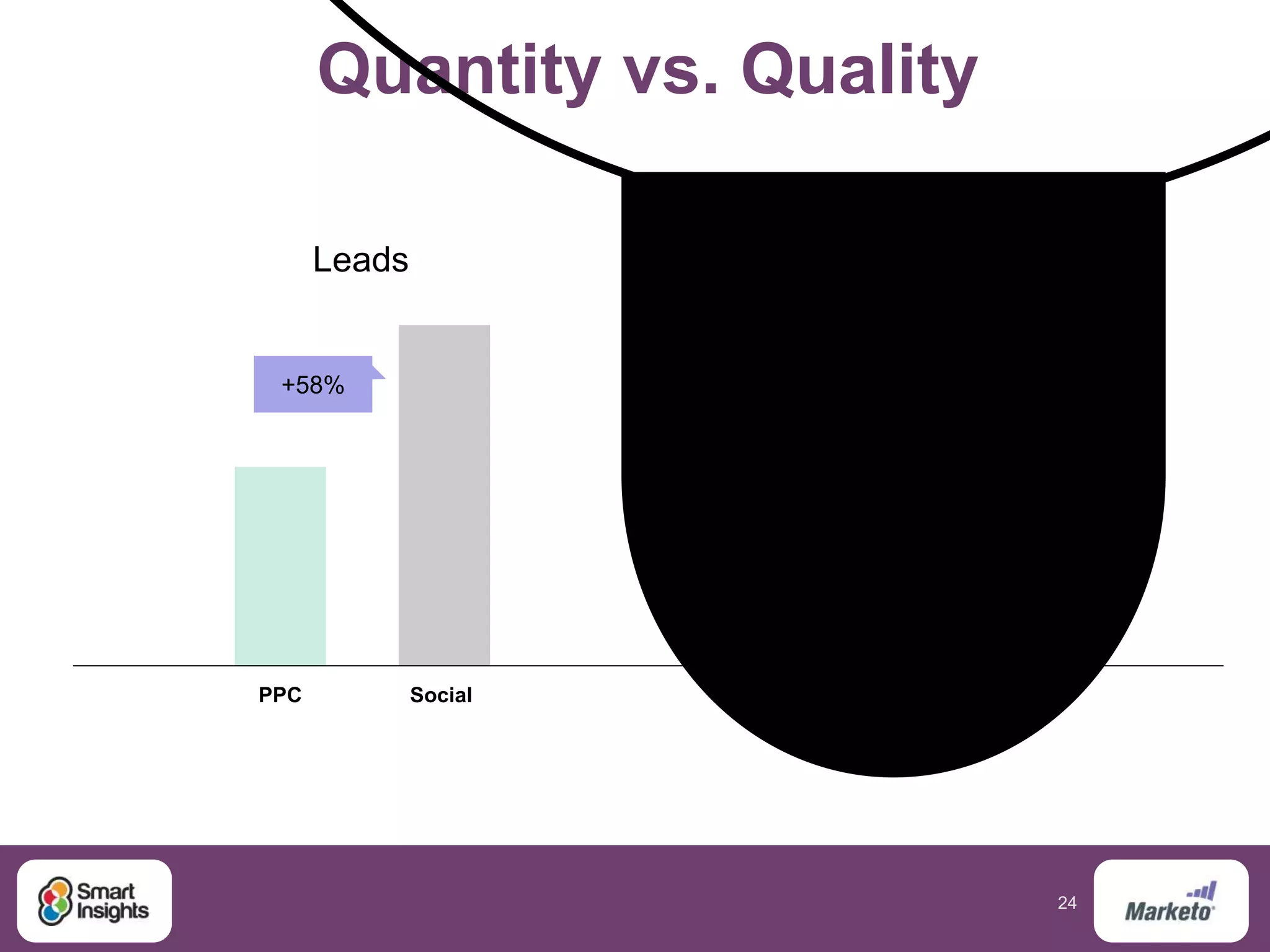 Quantity vs. Quality

Leads

+58%

PPC

Social

Smart Insights

24

Marketo